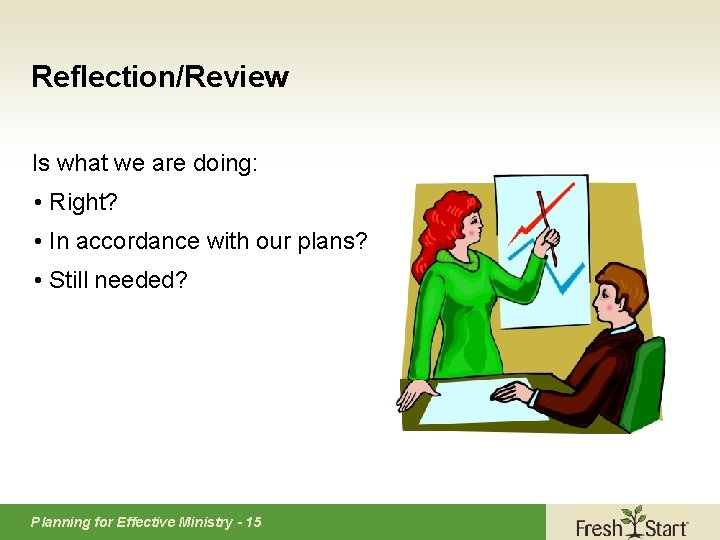 Reflection/Review

Is what we are doing:

• Right?

• In accordance with our plans?

• Still needed?

Planning for Effective Ministry - 15

Fresh Start